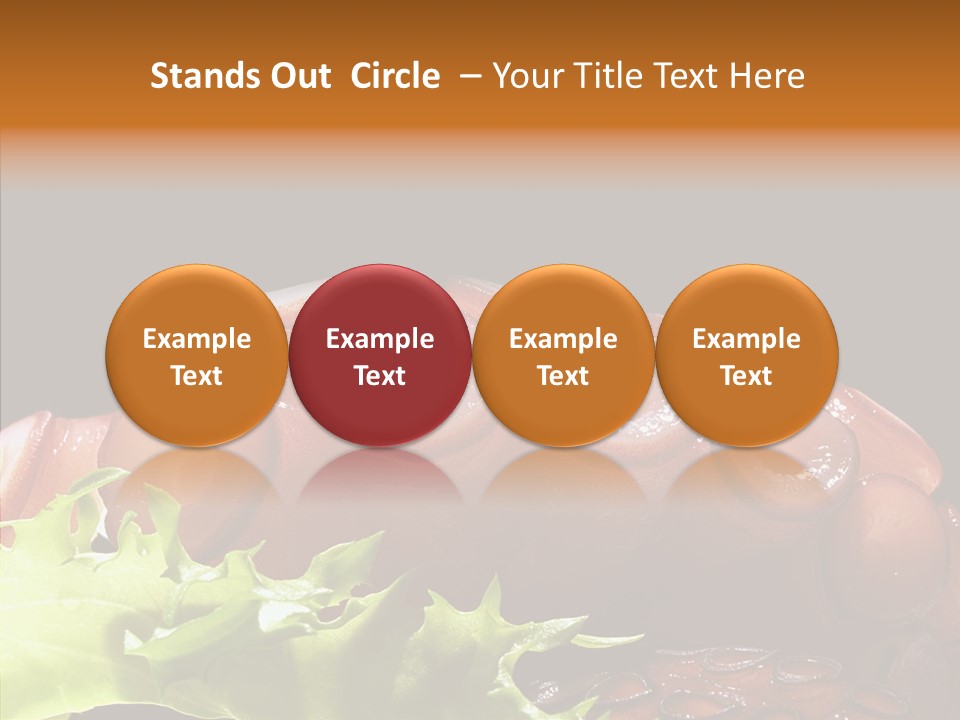 Stands Out Circle – Your Title Text Here

Example Text

Example Text

Example Text

Example Text